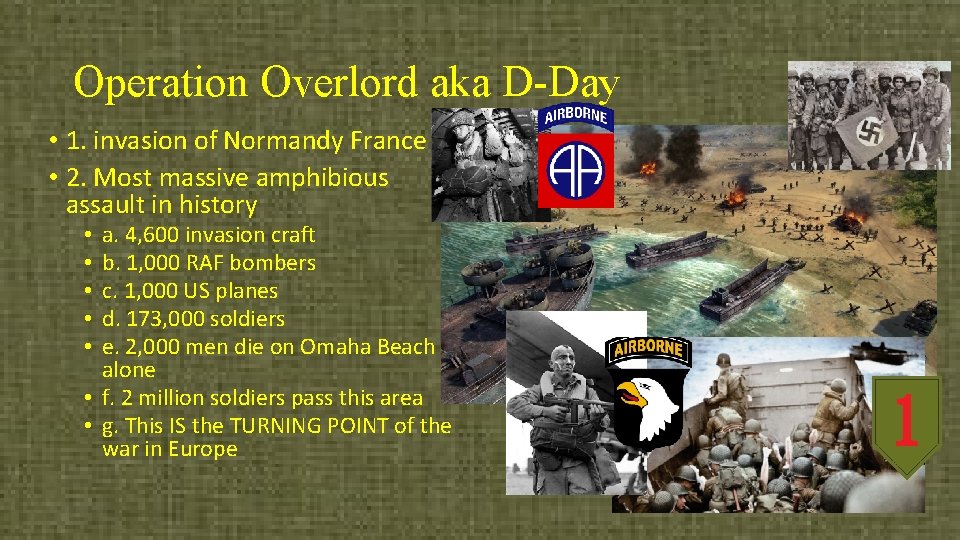 Operation Overlord aka D-Day

• 1. invasion of Normandy France
• 2. Most massive amphibious assault in history
  • a. 4,600 invasion craft
  • b. 1,000 RAF bombers
  • c. 1,000 US planes
  • d. 173,000 soldiers
  • e. 2,000 men die on Omaha Beach alone
  • f. 2 million soldiers pass this area
  • g. This IS the TURNING POINT of the war in Europe

AIRBORNE
AA
AIRBORNE
1